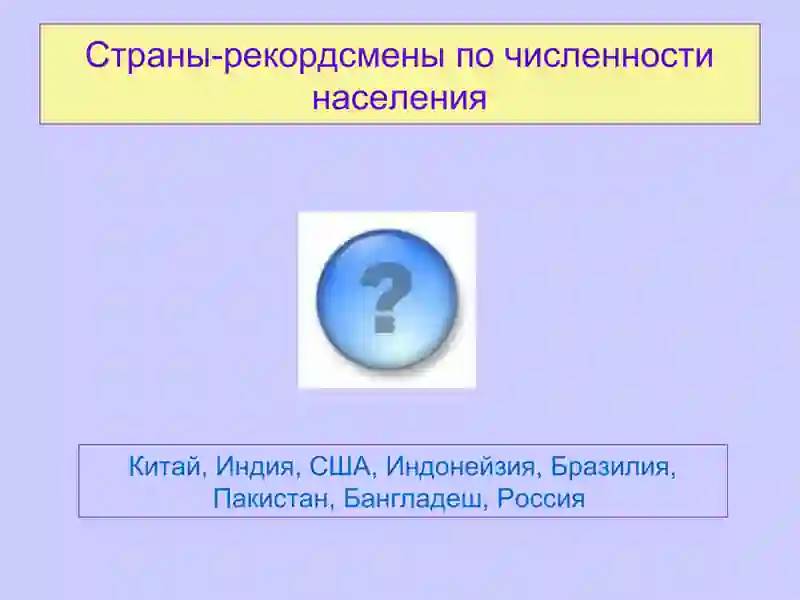 Страны-рекордсмены по численности населения

?

Китай, Индия, США, Индонейзия, Бразилия, Пакистан, Бангладеш, Россия